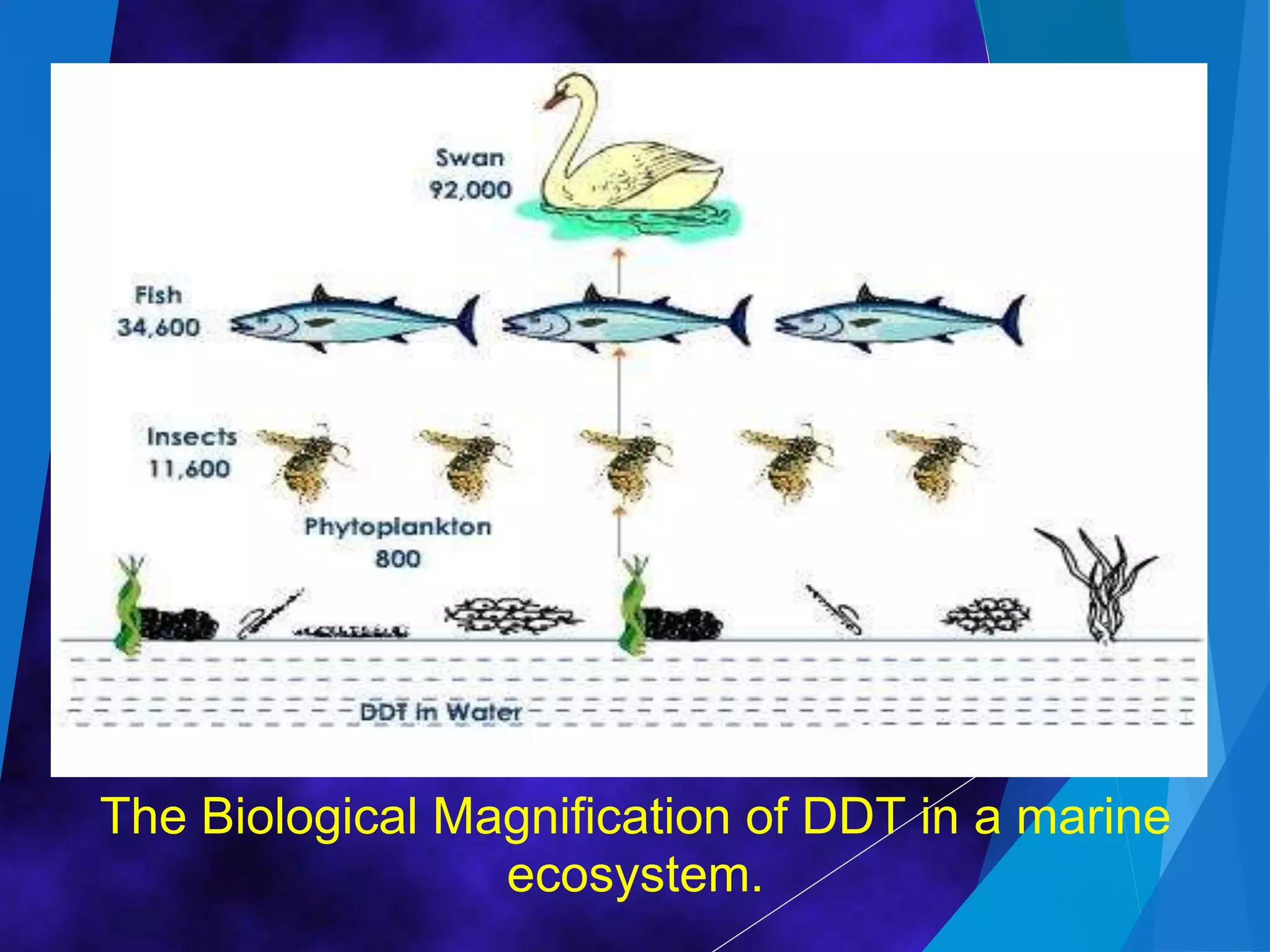 Swan
92,000

Fish
34,600

Insects
11,600

Phytoplankton
800

DDT in Water

The Biological Magnification of DDT in a marine ecosystem.